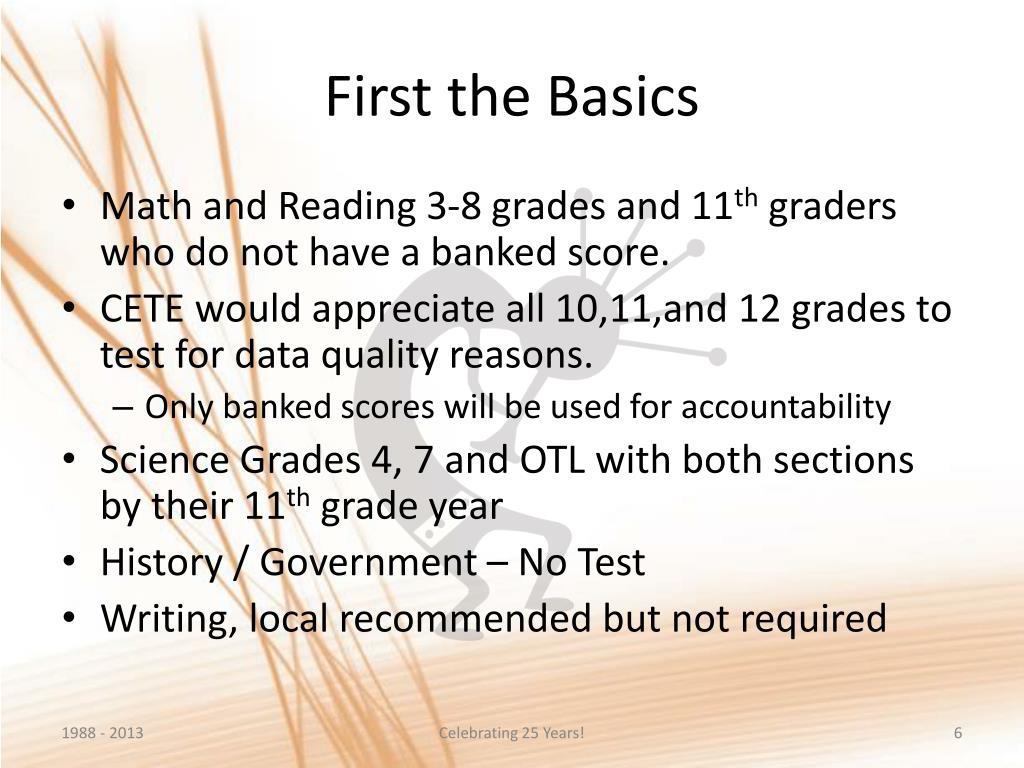 First the Basics

• Math and Reading 3-8 grades and 11$^{th}$ graders who do not have a banked score.
• CETE would appreciate all 10,11,and 12 grades to test for data quality reasons.
– Only banked scores will be used for accountability
• Science Grades 4, 7 and OTL with both sections by their 11$^{th}$ grade year
• History / Government – No Test
• Writing, local recommended but not required

1988 - 2013
Celebrating 25 Years!
6